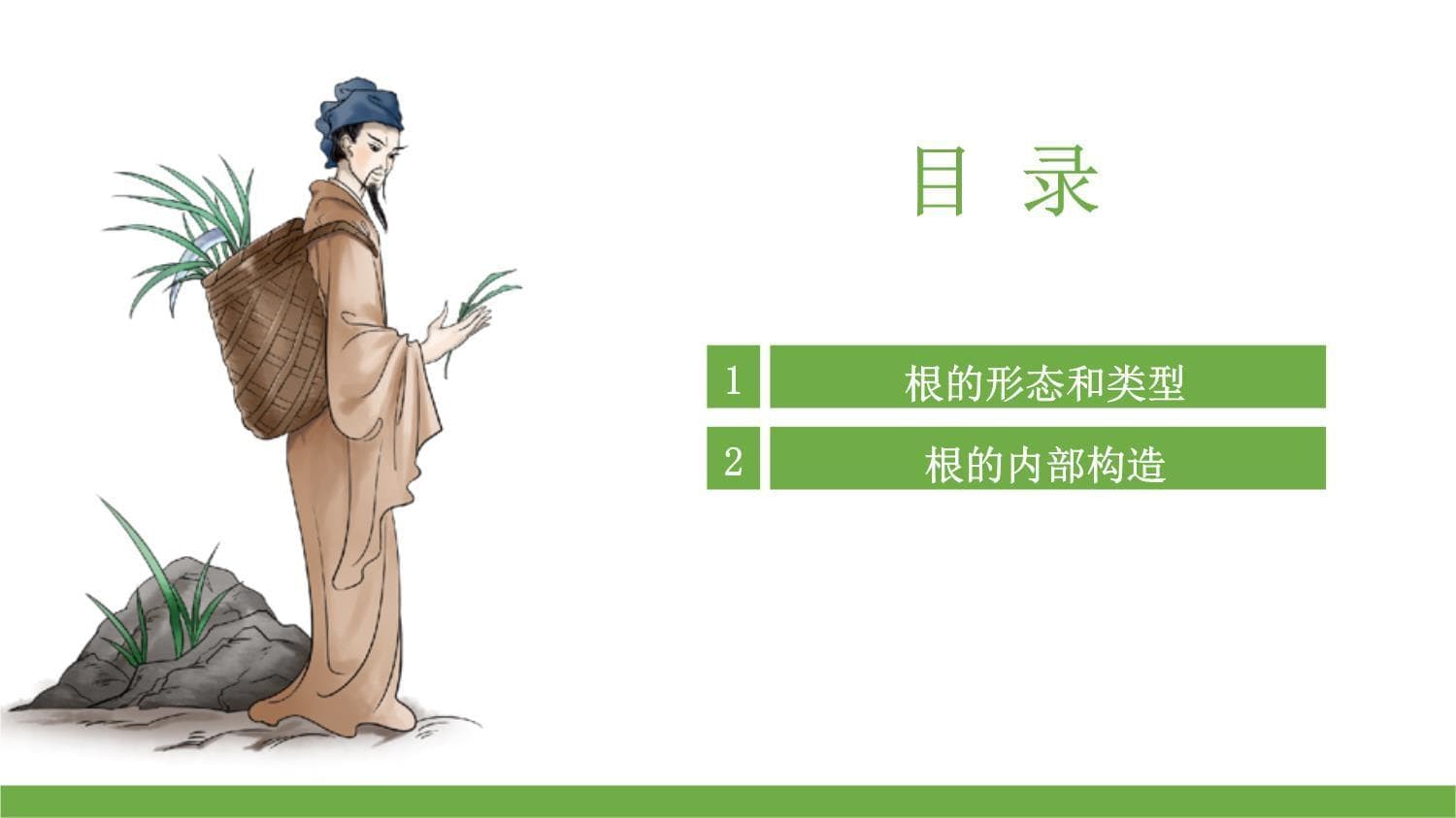 目 录

1 根的形态和类型

2 根的内部构造